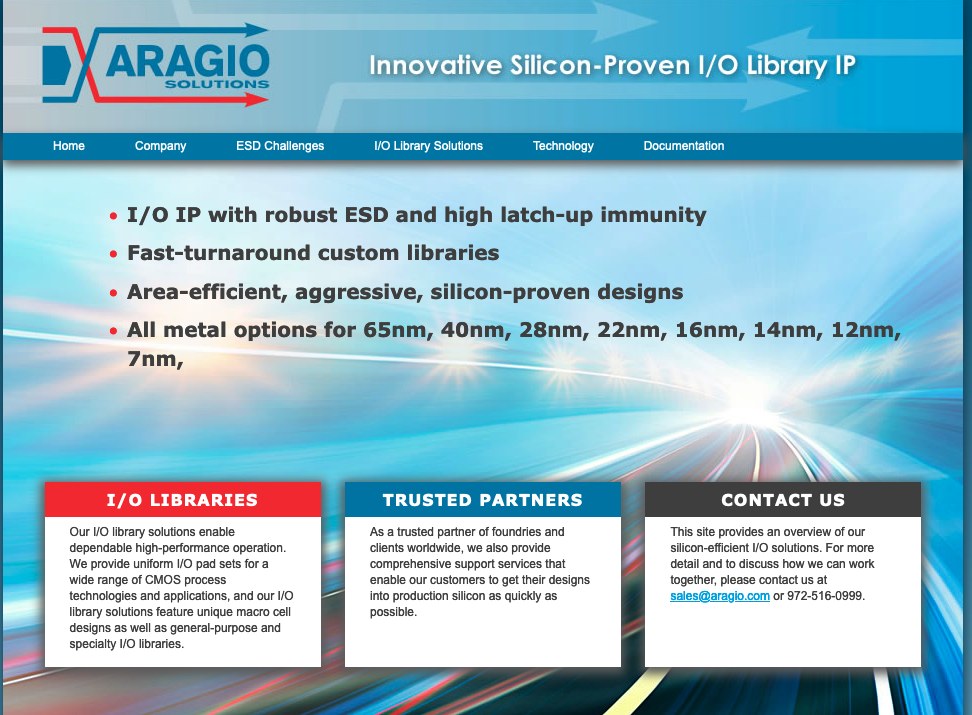 ARAGIO SOLUTIONS

Innovative Silicon-Proven I/O Library IP

Home Company ESD Challenges I/O Library Solutions Technology Documentation

• I/O IP with robust ESD and high latch-up immunity
• Fast-turnaround custom libraries
• Area-efficient, aggressive, silicon-proven designs
• All metal options for 65nm, 40nm, 28nm, 22nm, 16nm, 14nm, 12nm, 7nm,

I/O LIBRARIES

Our I/O library solutions enable dependable high-performance operation. We provide uniform I/O pad sets for a wide range of CMOS process technologies and applications, and our I/O library solutions feature unique macro cell designs as well as general-purpose and specialty I/O libraries.

TRUSTED PARTNERS

As a trusted partner of foundries and clients worldwide, we also provide comprehensive support services that enable our customers to get their designs into production silicon as quickly as possible.

CONTACT US

This site provides an overview of our silicon-efficient I/O solutions. For more detail and to discuss how we can work together, please contact us at sales@aragio.com or 972-516-0999.